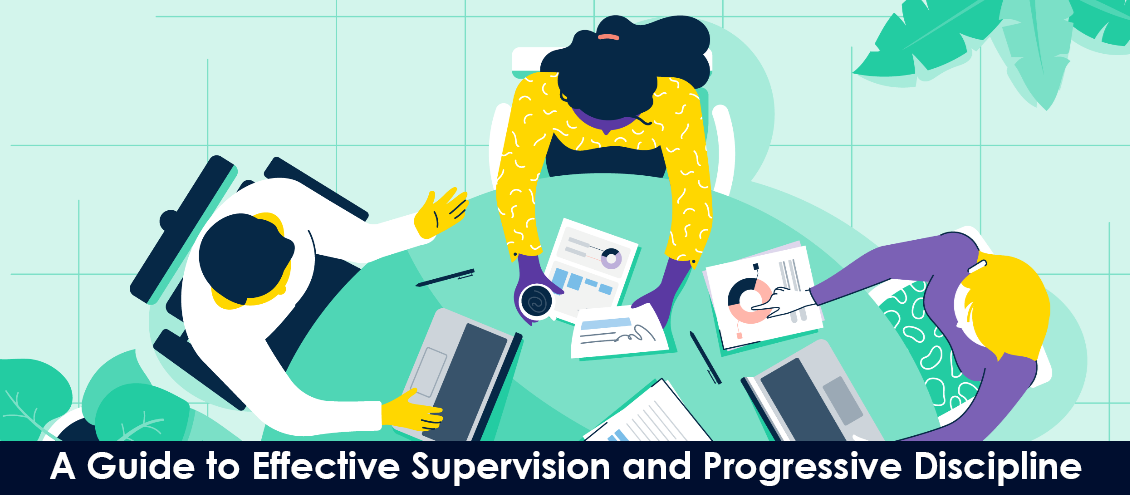 A Guide to Effective Supervision and Progressive Discipline